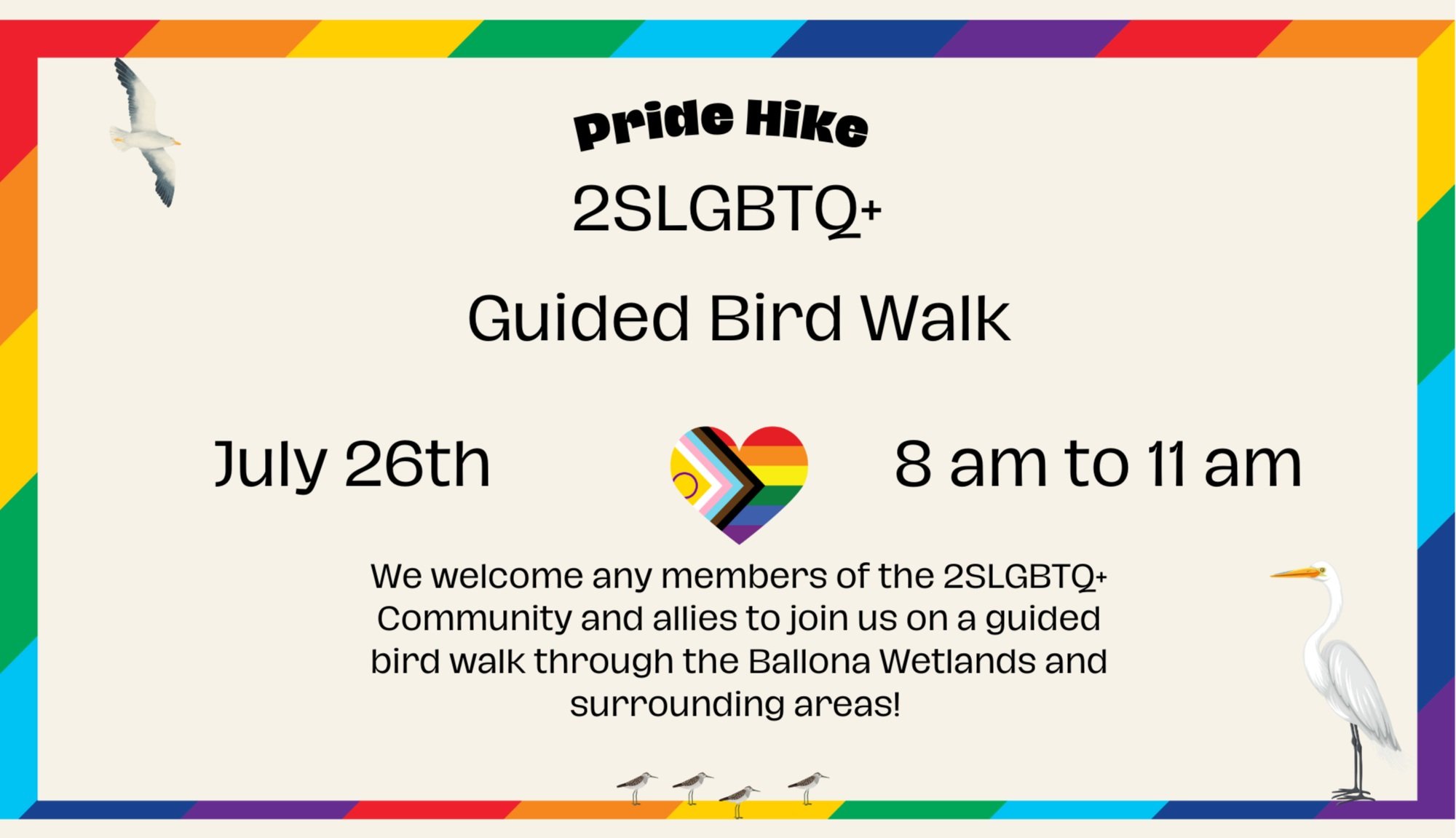 Pride Hike

2SLGBTQ+

Guided Bird Walk

July 26th

8 am to 11 am

We welcome any members of the 2SLGBTQ+ Community and allies to join us on a guided bird walk through the Ballona Wetlands and surrounding areas!